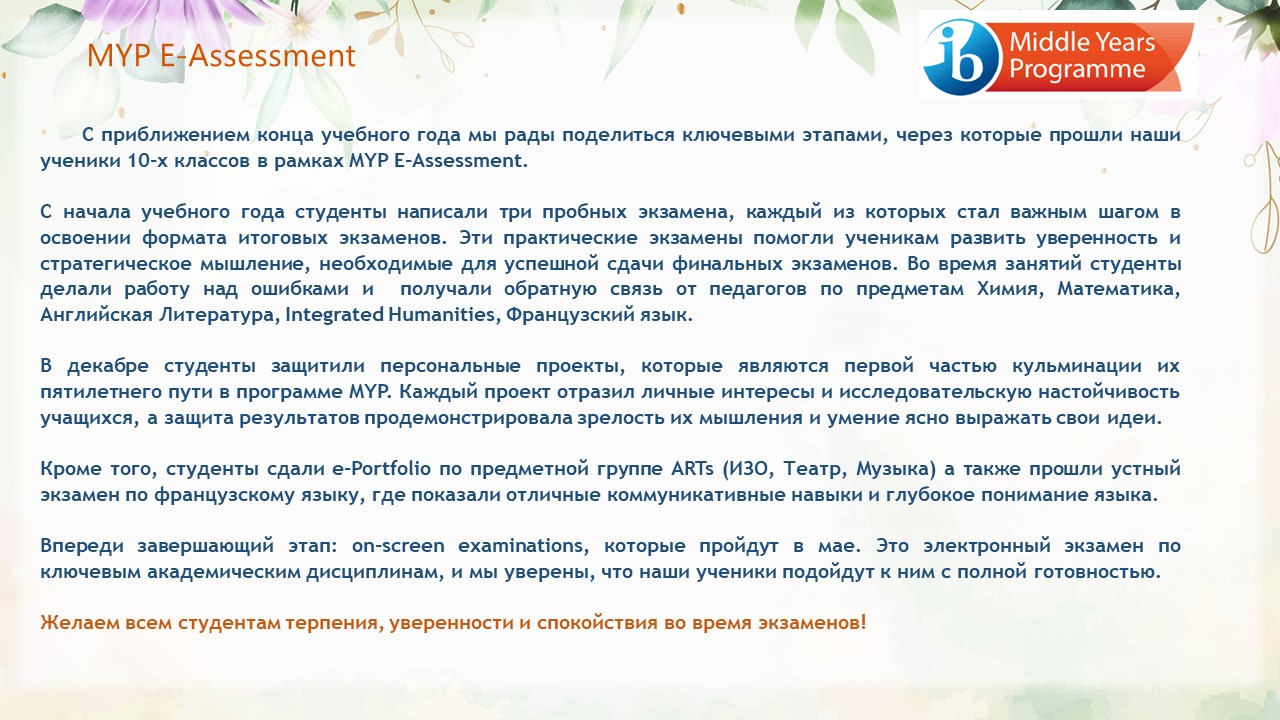 MYP E-Assessment

ib Middle Years Programme

С приближением конца учебного года мы рады поделиться ключевыми этапами, через которые прошли наши ученики 10-х классов в рамках MYP E-Assessment.

С начала учебного года студенты написали три пробных экзамена, каждый из которых стал важным шагом в освоении формата итоговых экзаменов. Эти практические экзамены помогли ученикам развить уверенность и стратегическое мышление, необходимые для успешной сдачи финальных экзаменов. Во время занятий студенты делали работу над ошибками и получали обратную связь от педагогов по предметам Химия, Математика, Английская Литература, Integrated Humanities, Французский язык.

В декабре студенты защитили персональные проекты, которые являются первой частью кульминации их пятилетнего пути в программе MYP. Каждый проект отразил личные интересы и исследовательскую настойчивость учащихся, а защита результатов продемонстрировала зрелость их мышления и умение ясно выражать свои идеи.

Кроме того, студенты сдали e-Portfolio по предметной группе ARTs (ИЗО, Театр, Музыка) а также прошли устный экзамен по французскому языку, где показали отличные коммуникативные навыки и глубокое понимание языка.

Впереди завершающий этап: on-screen examinations, которые пройдут в мае. Это электронный экзамен по ключевым академическим дисциплинам, и мы уверены, что наши ученики подойдут к ним с полной готовностью.

Желаем всем студентам терпения, уверенности и спокойствия во время экзаменов!